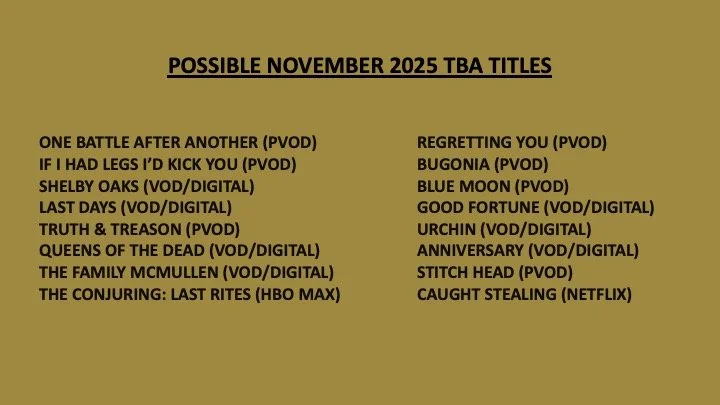 POSSIBLE NOVEMBER 2025 TBA TITLES

ONE BATTLE AFTER ANOTHER (PVOD)
IF I HAD LEGS I'D KICK YOU (PVOD)
SHELBY OAKS (VOD/DIGITAL)
LAST DAYS (VOD/DIGITAL)
TRUTH & TREASON (PVOD)
QUEENS OF THE DEAD (VOD/DIGITAL)
THE FAMILY MCMULLEN (VOD/DIGITAL)
THE CONJURING: LAST RITES (HBO MAX)

REGRETTING YOU (PVOD)
BUGONIA (PVOD)
BLUE MOON (PVOD)
GOOD FORTUNE (VOD/DIGITAL)
URCHIN (VOD/DIGITAL)
ANNIVERSARY (VOD/DIGITAL)
STITCH HEAD (PVOD)
CAUGHT STEALING (NETFLIX)